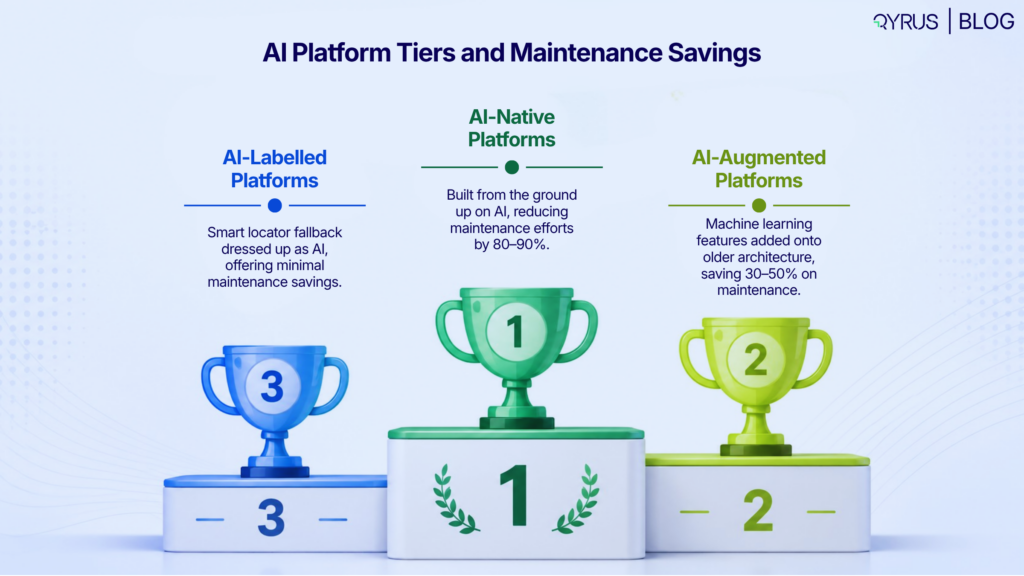 QYRUS | BLOG

AI Platform Tiers and Maintenance Savings

AI-Labelled Platforms

Smart locator fallback dressed up as AI, offering minimal maintenance savings.

AI-Native Platforms

Built from the ground up on AI, reducing maintenance efforts by 80–90%.

AI-Augmented Platforms

Machine learning features added onto older architecture, saving 30–50% on maintenance.

3

1

2

3

1

2